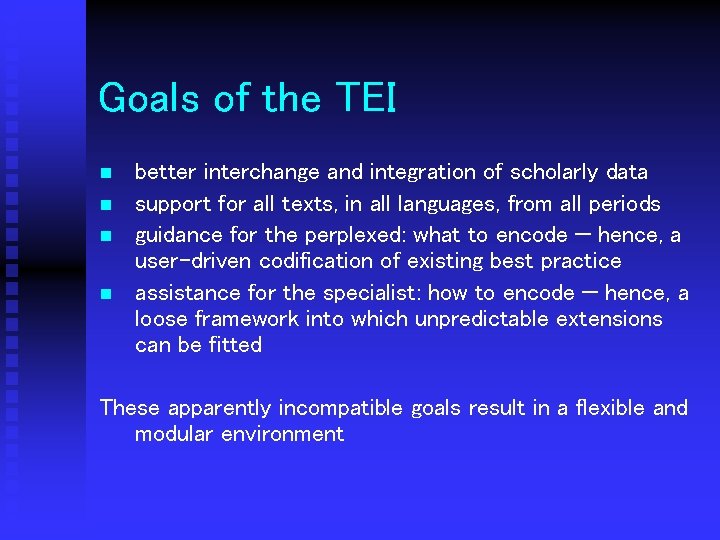 Goals of the TEI

- better interchange and integration of scholarly data
- support for all texts, in all languages, from all periods
- guidance for the perplexed: what to encode — hence, a user-driven codification of existing best practice
- assistance for the specialist: how to encode — hence, a loose framework into which unpredictable extensions can be fitted

These apparently incompatible goals result in a flexible and modular environment